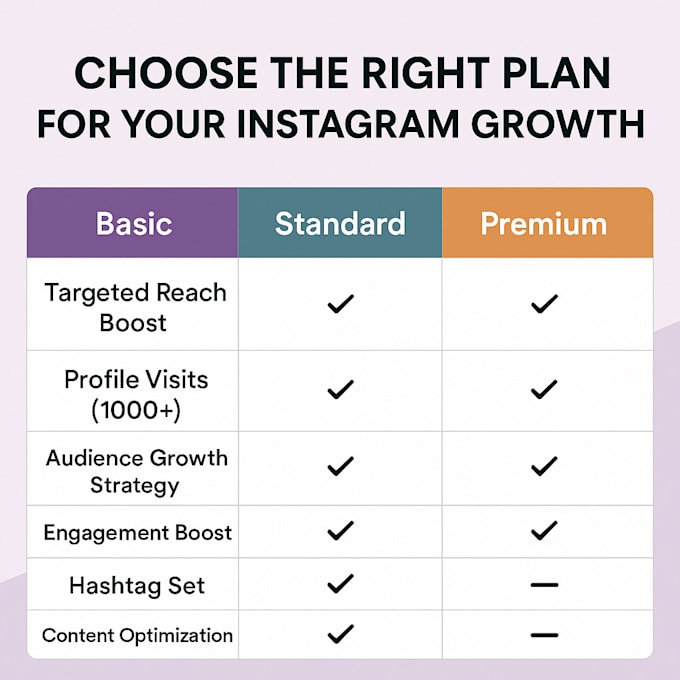 CHOOSE THE RIGHT PLAN FOR YOUR INSTAGRAM GROWTH

| Basic | Standard | Premium |
|---|---|---|
| Targeted Reach Boost | ✓ | ✓ |
| Profile Visits (1000+) | ✓ | ✓ |
| Audience Growth Strategy | ✓ | ✓ |
| Engagement Boost | ✓ | ✓ |
| Hashtag Set | ✓ | — |
| Content Optimization | ✓ | — |